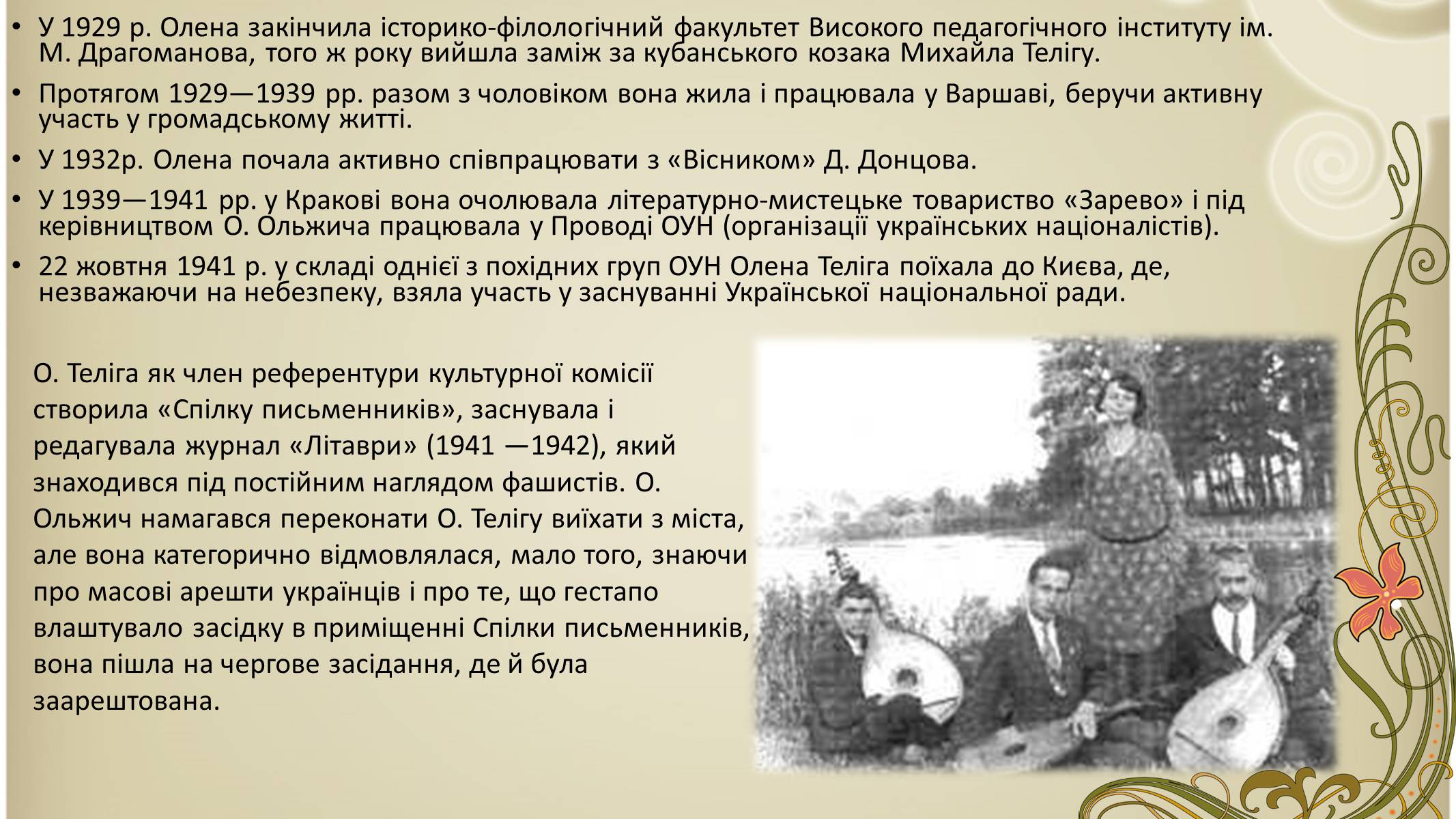 • У 1929 р. Олена закінчила історико-філологічний факультет Високого педагогічного інституту ім. М. Драгоманова, того ж року вийшла заміж за кубанського козака Михайла Телігу.

• Протягом 1929—1939 рр. разом з чоловіком вона жила і працювала у Варшаві, беручи активну участь у громадському житті.

• У 1932р. Олена почала активно співпрацювати з «Вісником» Д. Донцова.

• У 1939—1941 рр. у Кракові вона очолювала літературно-мистецьке товариство «Зарево» і під керівництвом О. Ольжича працювала у Проводі ОУН (організації українських націоналістів).

• 22 жовтня 1941 р. у складі однієї з похідних груп ОУН Олена Теліга поїхала до Києва, де, незважаючи на небезпеку, взяла участь у заснуванні Української національної ради.

О. Теліга як член референтури культурної комісії створила «Спілку письменників», заснувала і редагувала журнал «Літаври» (1941 —1942), який знаходився під постійним наглядом фашистів. О. Ольжич намагався переконати О. Телігу виїхати з міста, але вона категорично відмовлялася, мало того, знаючи про масові арешти українців і про те, що гестапо влаштувало засідку в приміщенні Спілки письменників, вона пішла на чергове засідання, де й була заарештована.